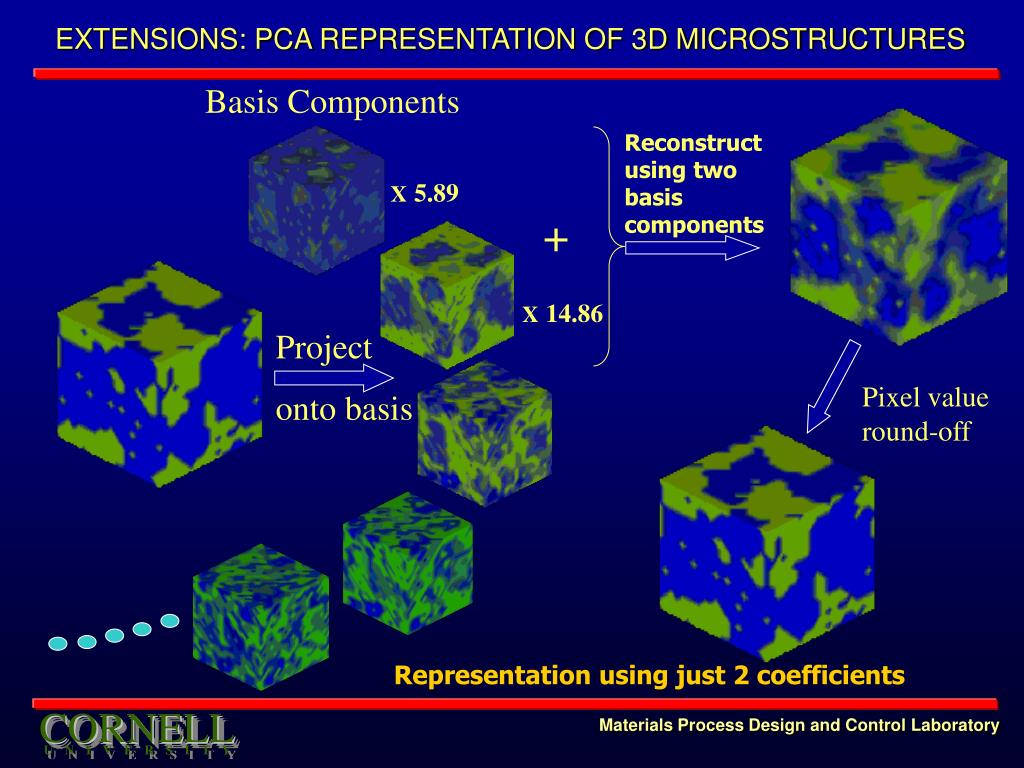 EXTENSIONS: PCA REPRESENTATION OF 3D MICROSTRUCTURES

Basis Components

X 5.89

+

X 14.86

Reconstruct using two basis components

Project

onto basis

Pixel value round-off

Representation using just 2 coefficients

CORNELL
UNIVERSITY

Materials Process Design and Control Laboratory